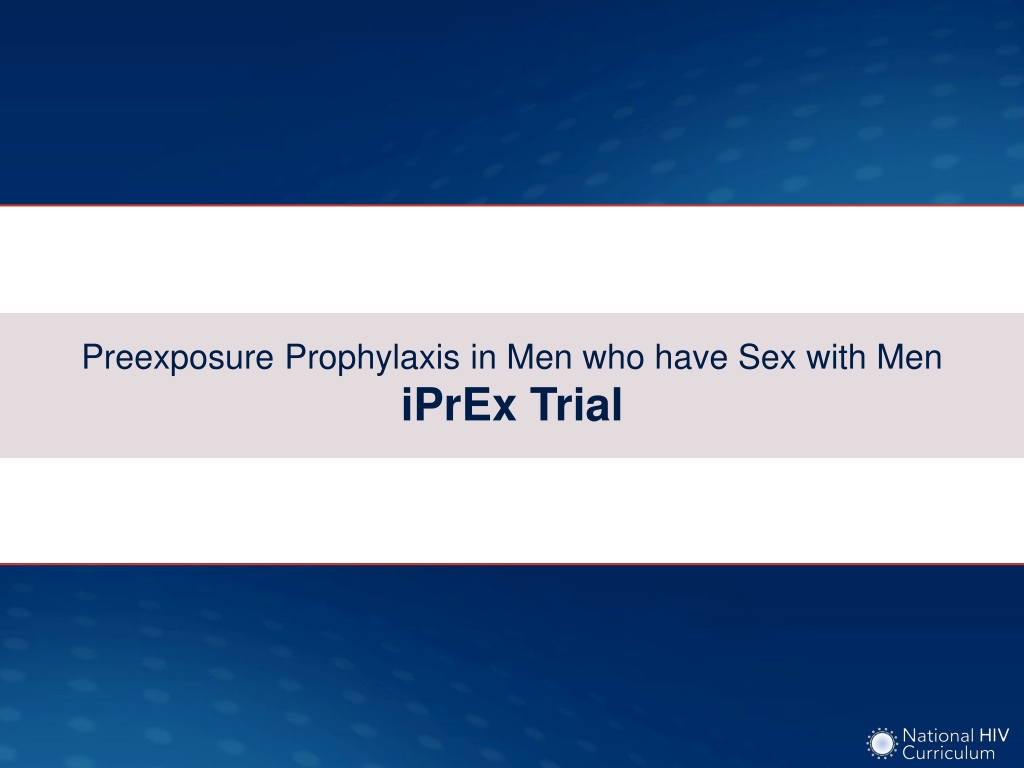 Preexposure Prophylaxis in Men who have Sex with Men
iPrEx Trial

National HIV Curriculum